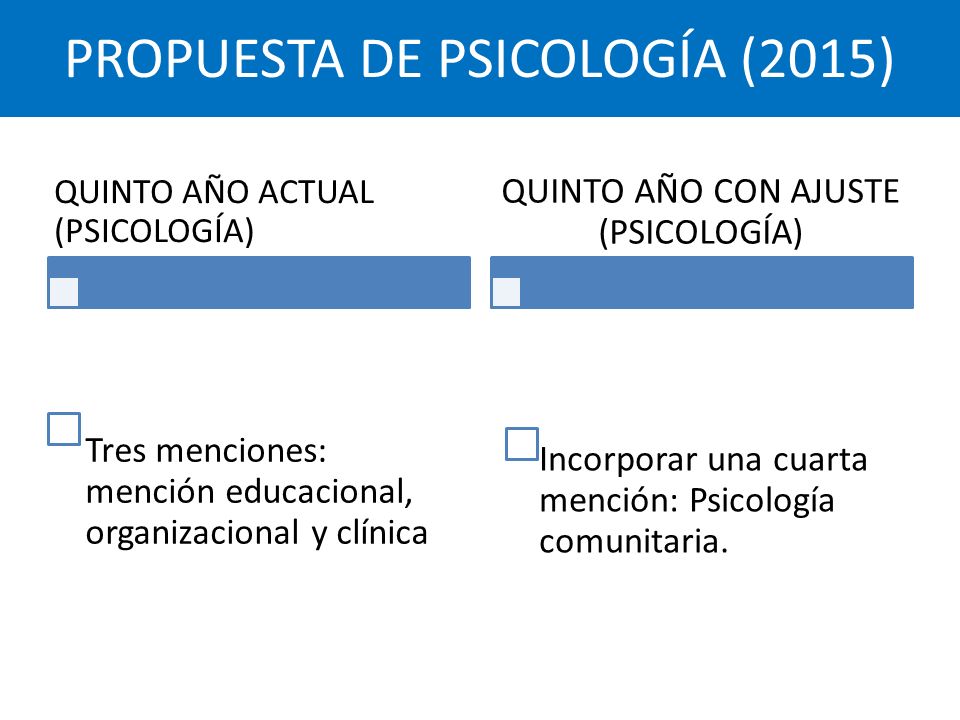 PROPUESTA DE PSICOLOGÍA (2015)

QUINTO AÑO ACTUAL (PSICOLOGÍA)

Tres menciones: mención educacional, organizacional y clínica

QUINTO AÑO CON AJUSTE (PSICOLOGÍA)

Incorporar una cuarta mención: Psicología comunitaria.